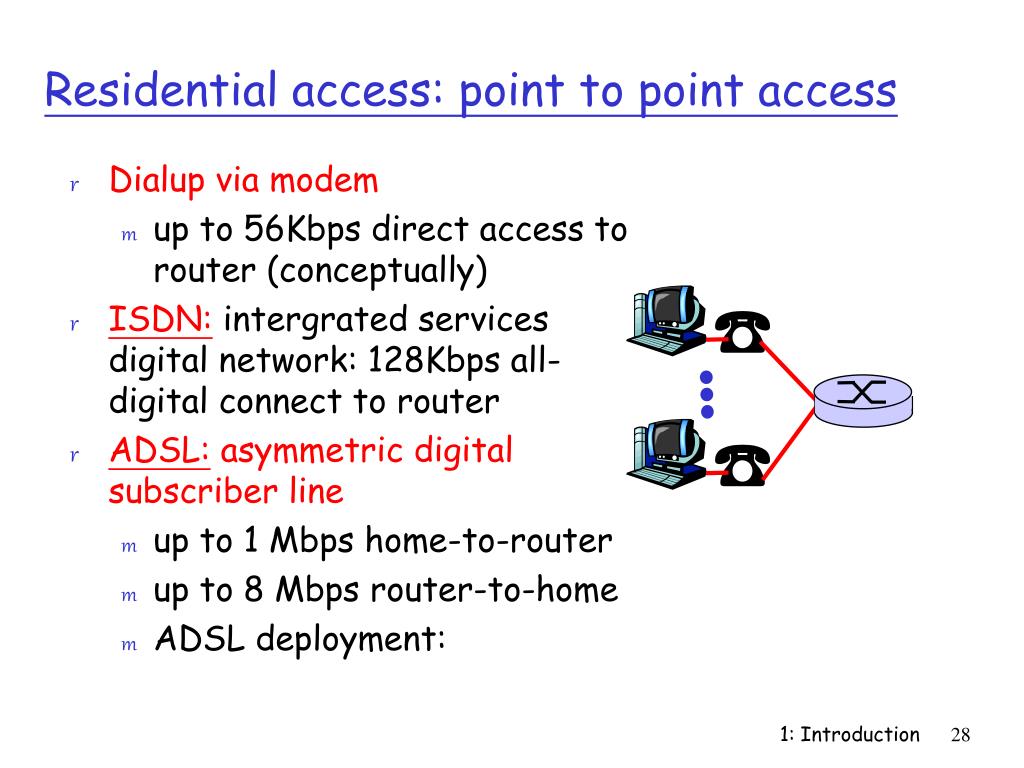 Residential access: point to point access

r Dialup via modem
m up to 56Kbps direct access to router (conceptually)
r ISDN: intergrated services digital network: 128Kbps all-digital connect to router
r ADSL: asymmetric digital subscriber line
m up to 1 Mbps home-to-router
m up to 8 Mbps router-to-home
m ADSL deployment:

1: Introduction 28